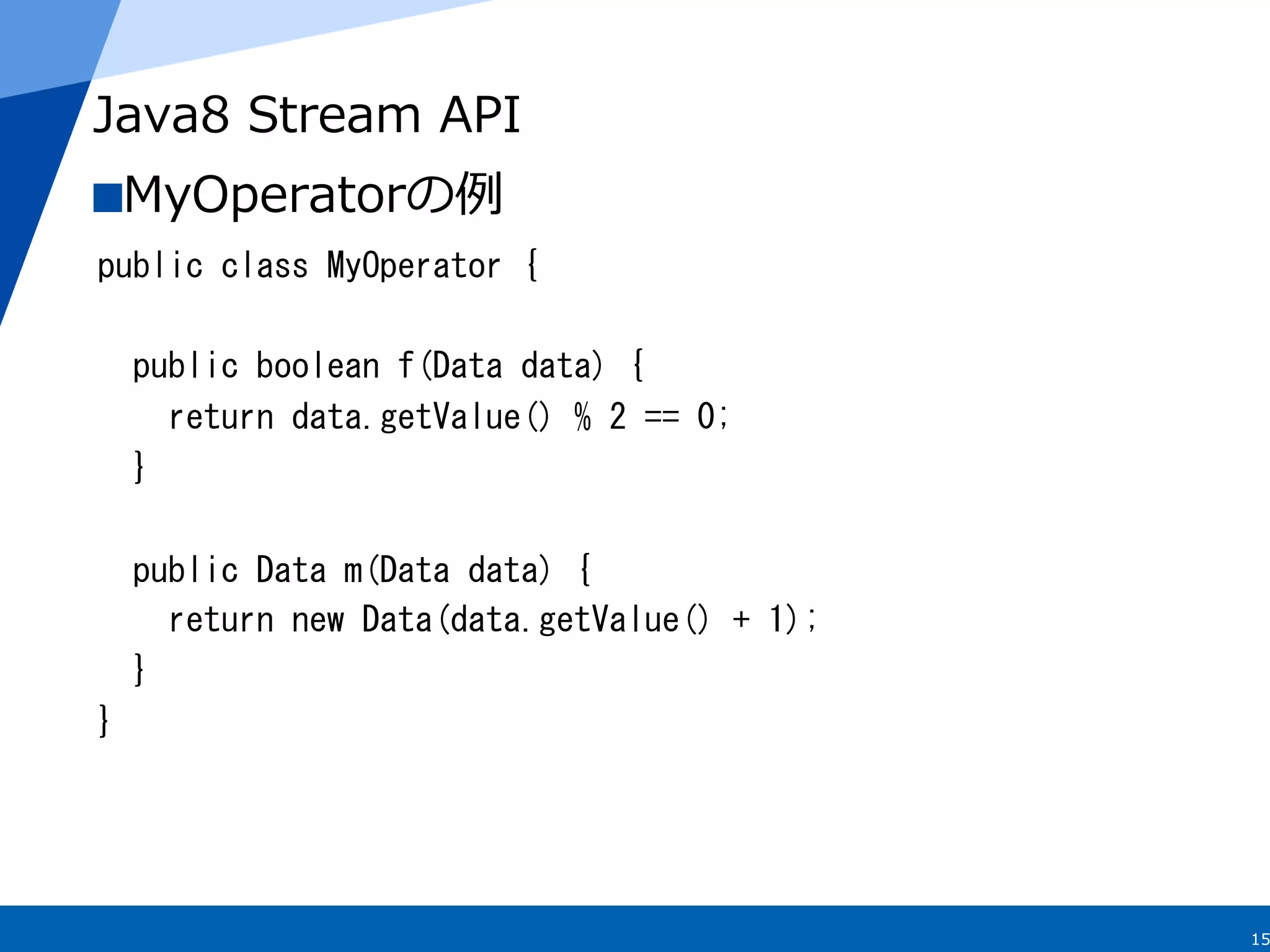 Java8 Stream API

■MyOperatorの例

public class MyOperator {

  public boolean f(Data data) {
    return data.getValue() % 2 == 0;
  }

  public Data m(Data data) {
    return new Data(data.getValue() + 1);
  }
}

15